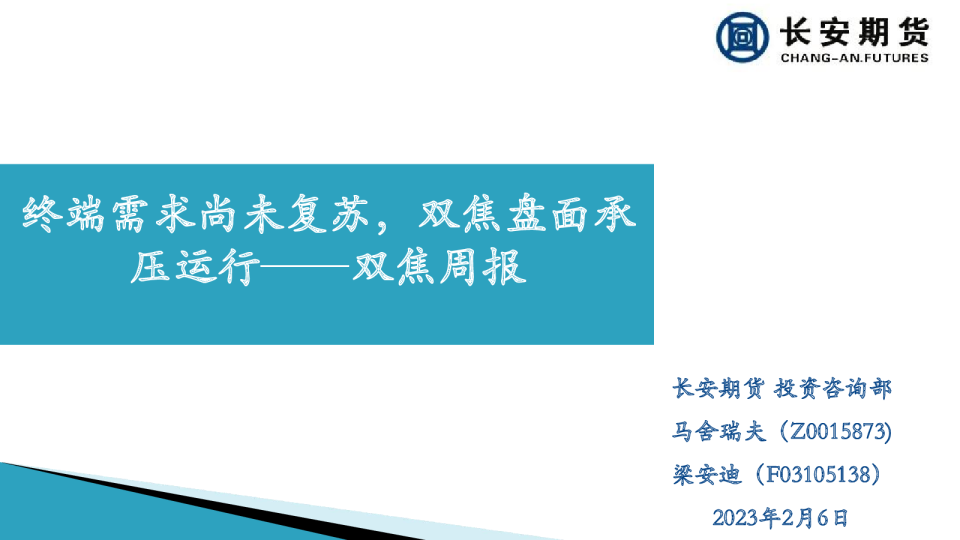 长安期货
CHANG-AN.FUTURES

终端需求尚未复苏，双焦盘面承压运行——双焦周报

长安期货 投资咨询部
马舍瑞夫（Z0015873)
梁安迪（F03105138）
2023年2月6日